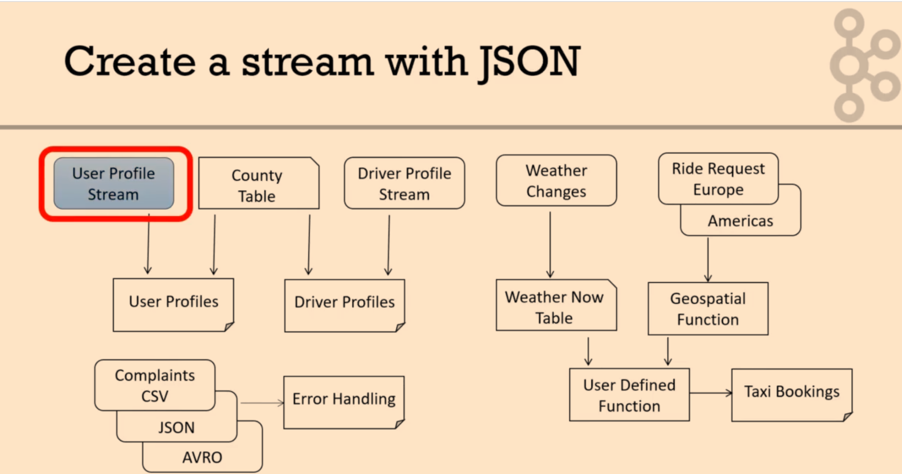 Create a stream with JSON

User Profile Stream

County Table

Driver Profile Stream

Weather Changes

Ride Request Europe

Americas

User Profiles

Driver Profiles

Weather Now Table

Geospatial Function

Complaints CSV

JSON

AVRO

Error Handling

User Defined Function

Taxi Bookings